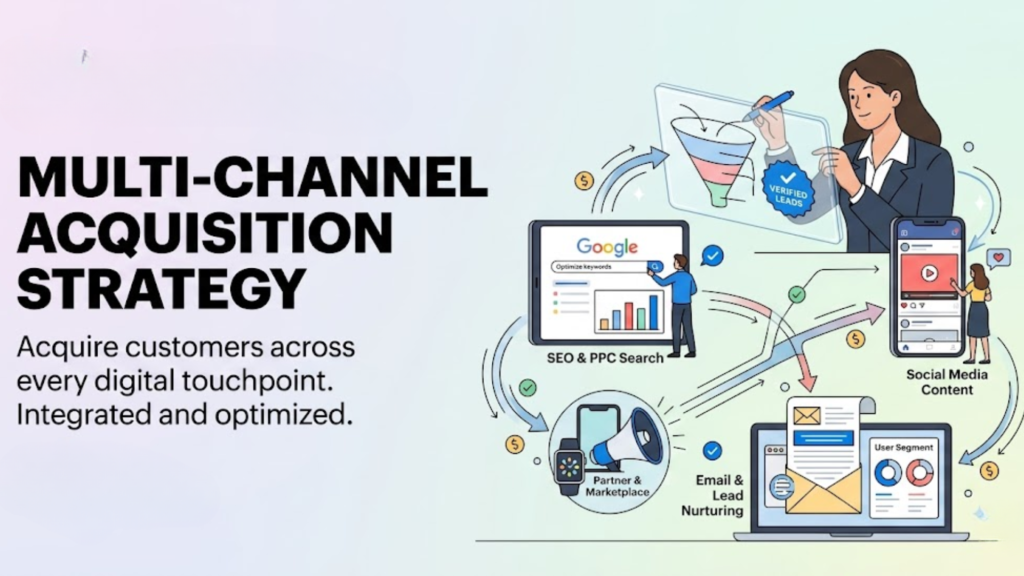 MULTI-CHANNEL ACQUISITION STRATEGY

Acquire customers across every digital touchpoint. Integrated and optimized.

VERIFIED LEADS

Google

Optimize keywords

SEO & PPC Search

Social Media Content

Partner & Marketplace

Email & Lead Nurturing

User Segment